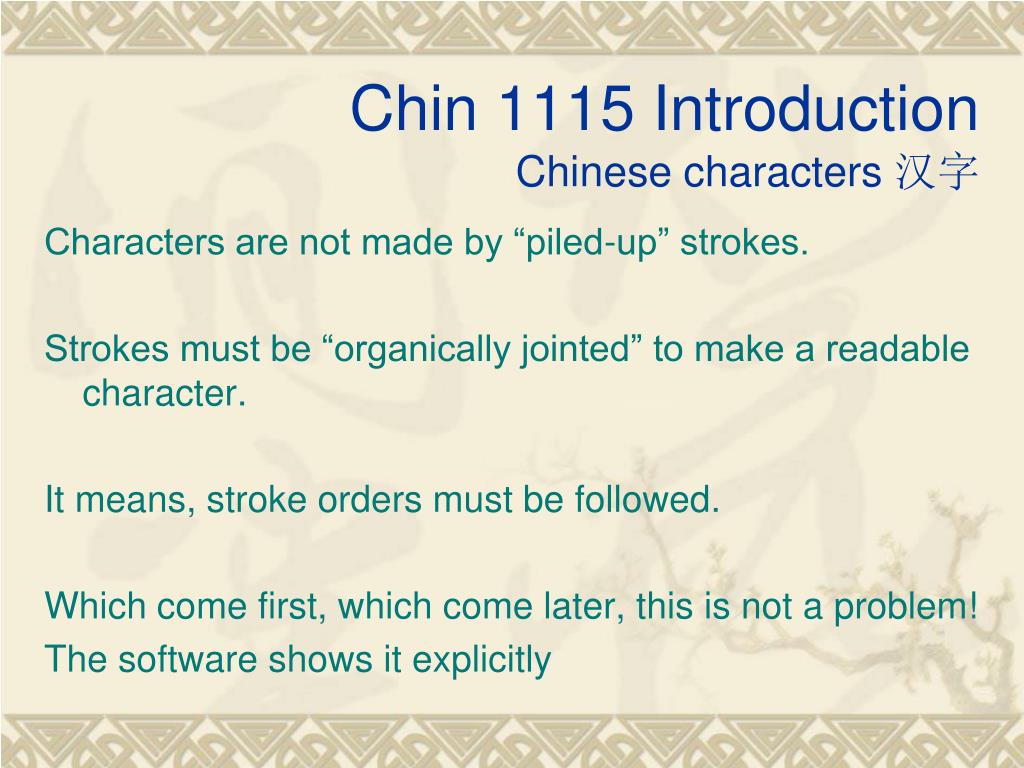 Chin 1115 Introduction
Chinese characters 汉字

Characters are not made by “piled-up” strokes.

Strokes must be “organically jointed” to make a readable character.

It means, stroke orders must be followed.

Which come first, which come later, this is not a problem!
The software shows it explicitly